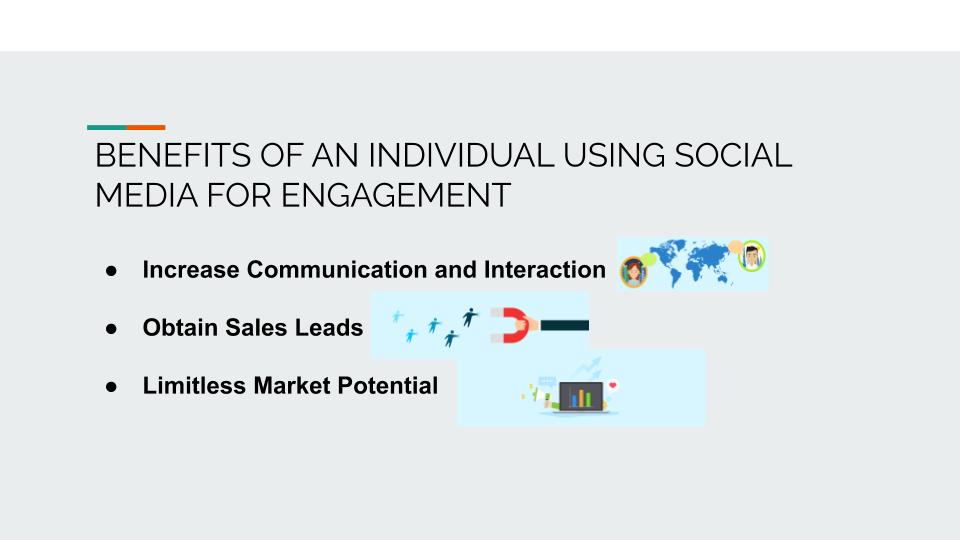 BENEFITS OF AN INDIVIDUAL USING SOCIAL MEDIA FOR ENGAGEMENT

● Increase Communication and Interaction

● Obtain Sales Leads

● Limitless Market Potential